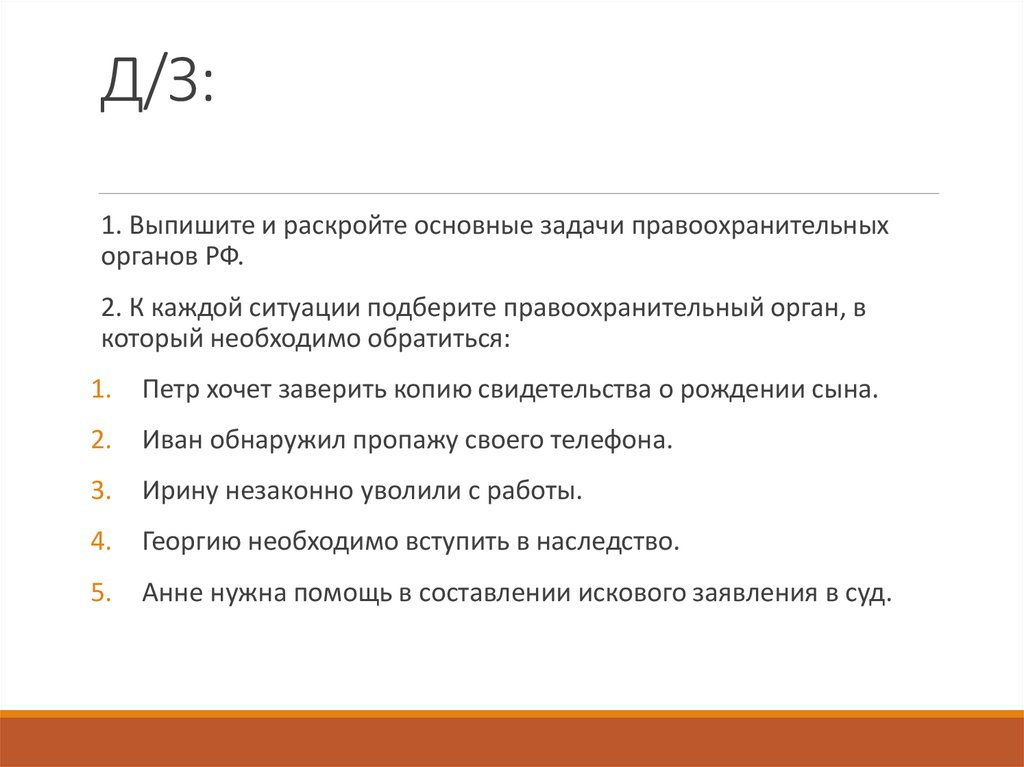 Д/З:

1. Выпишите и раскройте основные задачи правоохранительных органов РФ.

2. К каждой ситуации подберите правоохранительный орган, в который необходимо обратиться:

1. Петр хочет заверить копию свидетельства о рождении сына.
2. Иван обнаружил пропажу своего телефона.
3. Ирину незаконно уволили с работы.
4. Георгию необходимо вступить в наследство.
5. Анне нужна помощь в составлении искового заявления в суд.